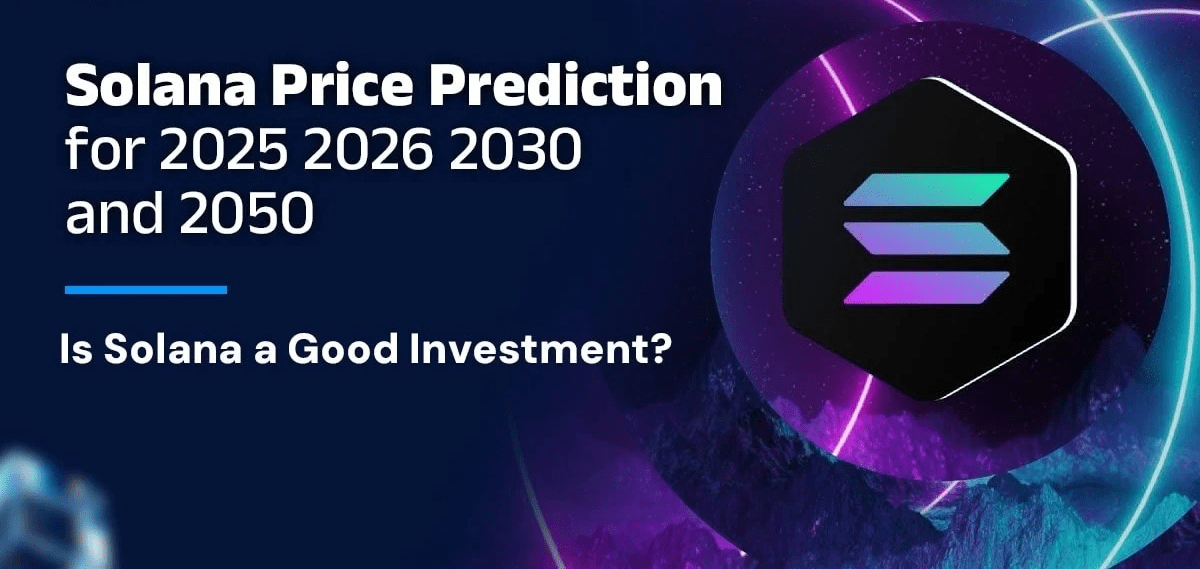 Solana Price Prediction for 2025 2026 2030 and 2050

Is Solana a Good Investment?